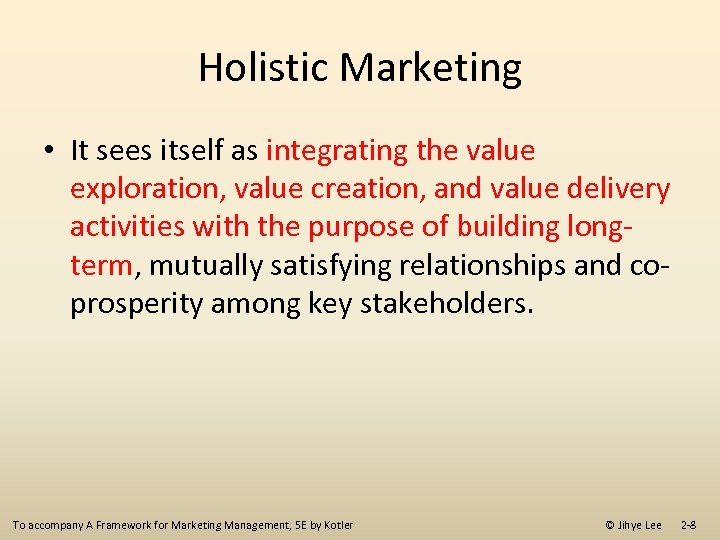 Holistic Marketing

• It sees itself as integrating the value exploration, value creation, and value delivery activities with the purpose of building long-term, mutually satisfying relationships and co-prosperity among key stakeholders.

To accompany A Framework for Marketing Management, 5E by Kotler © Jihye Lee 2-8